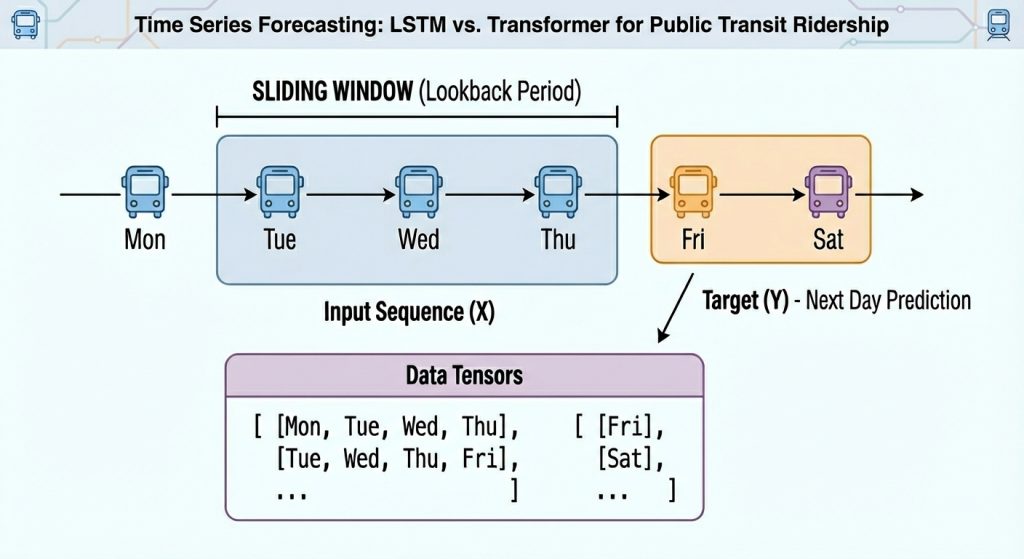 Time Series Forecasting: LSTM vs. Transformer for Public Transit Ridership

SLIDING WINDOW (Lookback Period)

Mon
Tue
Wed
Thu
Fri
Sat

Input Sequence (X)

Target (Y) - Next Day Prediction

Data Tensors

[ [Mon, Tue, Wed, Thu],
[Tue, Wed, Thu, Fri],
... ]

[ [Fri],
[Sat],
... ]